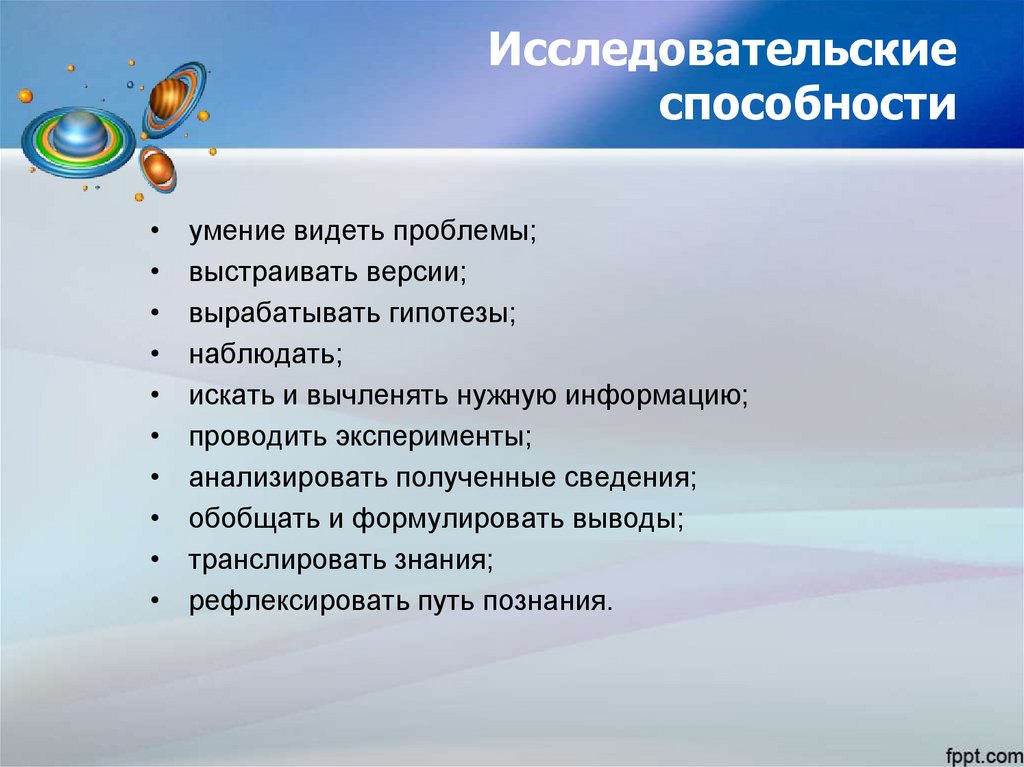 Исследовательские способности

• умение видеть проблемы;
• выстраивать версии;
• вырабатывать гипотезы;
• наблюдать;
• искать и вычленять нужную информацию;
• проводить эксперименты;
• анализировать полученные сведения;
• обобщать и формулировать выводы;
• транслировать знания;
• рефлексировать путь познания.

fppt.com